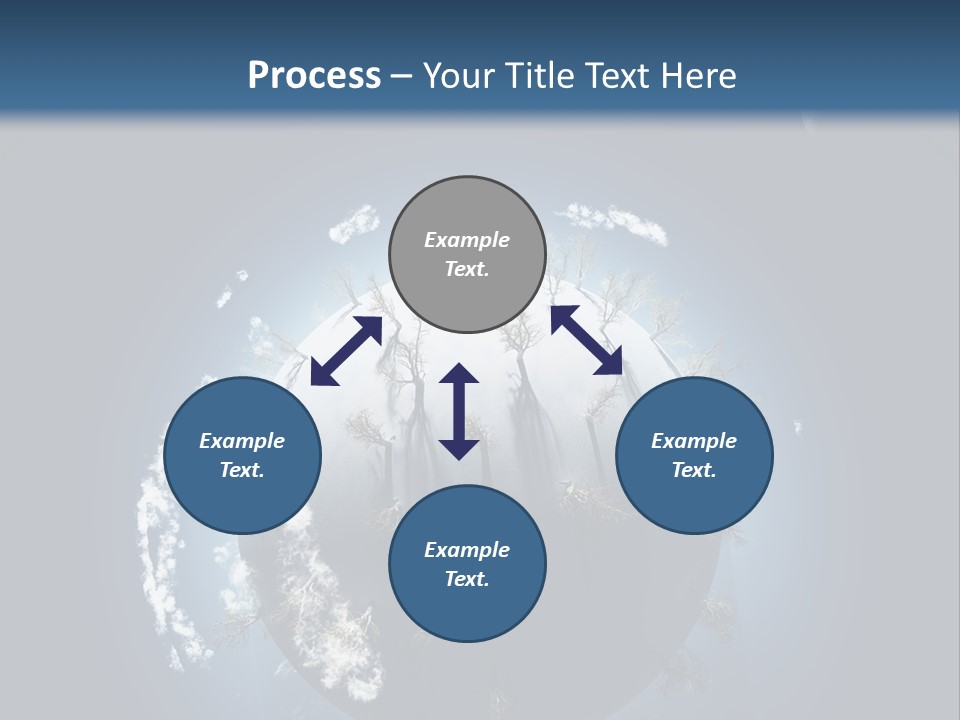 Process – Your Title Text Here

Example Text.

Example Text.

Example Text.

Example Text.